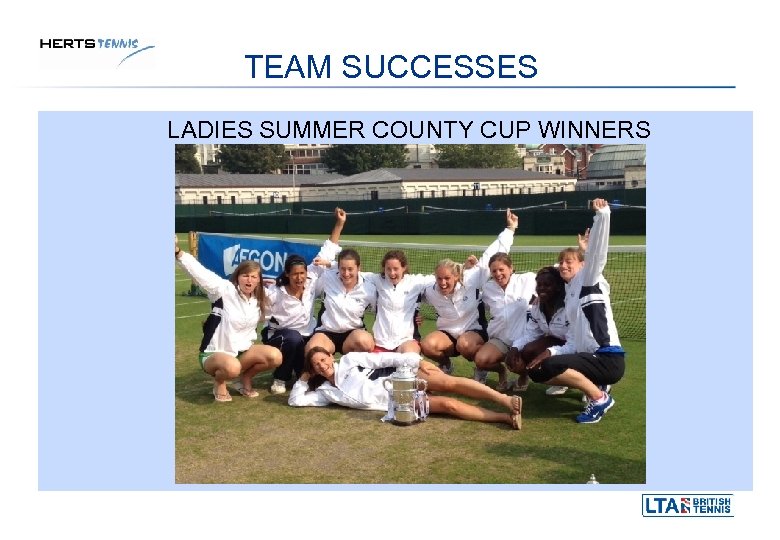 HERTS TENNIS

TEAM SUCCESSES

LADIES SUMMER COUNTY CUP WINNERS

AEGON

LTA BRITISH TENNIS